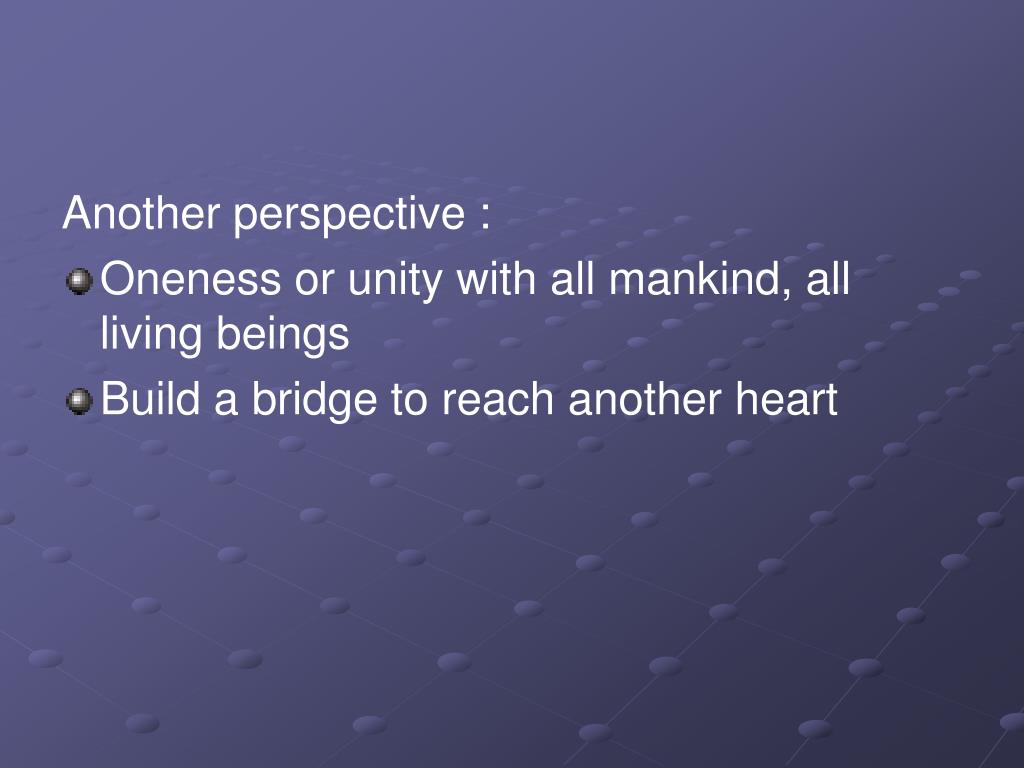 Another perspective :

- Oneness or unity with all mankind, all living beings
- Build a bridge to reach another heart